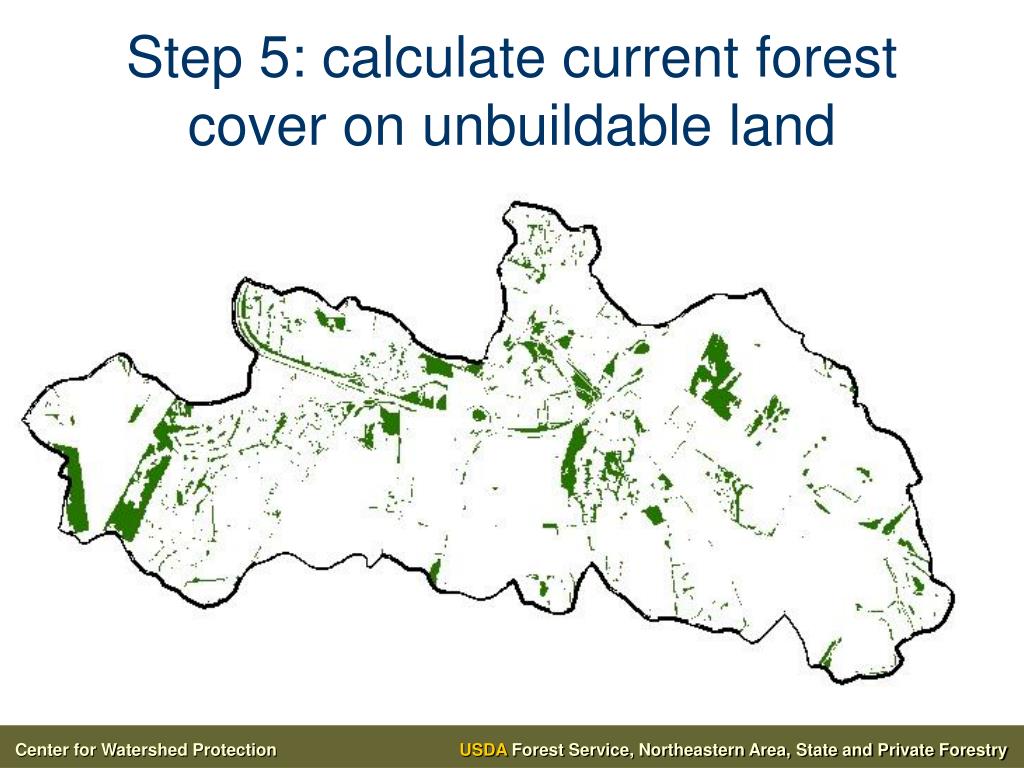 Step 5: calculate current forest cover on unbuildable land

Center for Watershed Protection

USDA Forest Service, Northeastern Area, State and Private Forestry